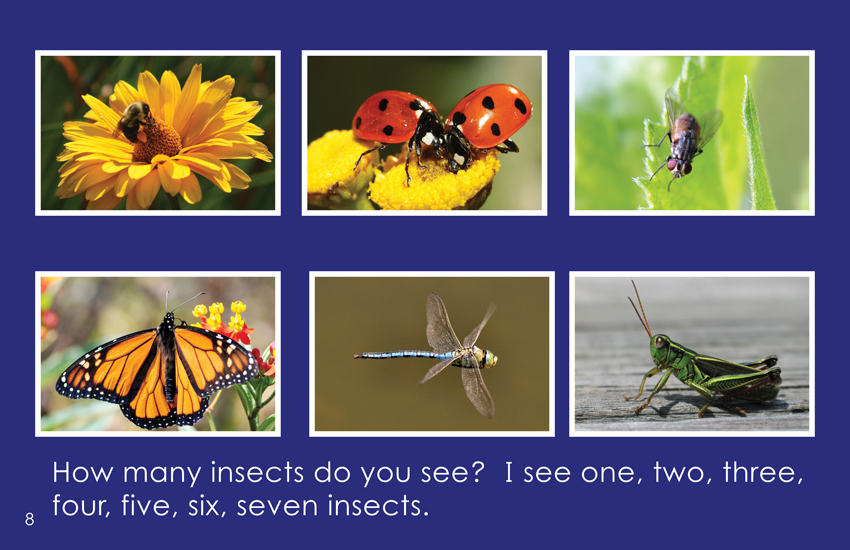 How many insects do you see? I see one, two, three, four, five, six, seven insects.

8